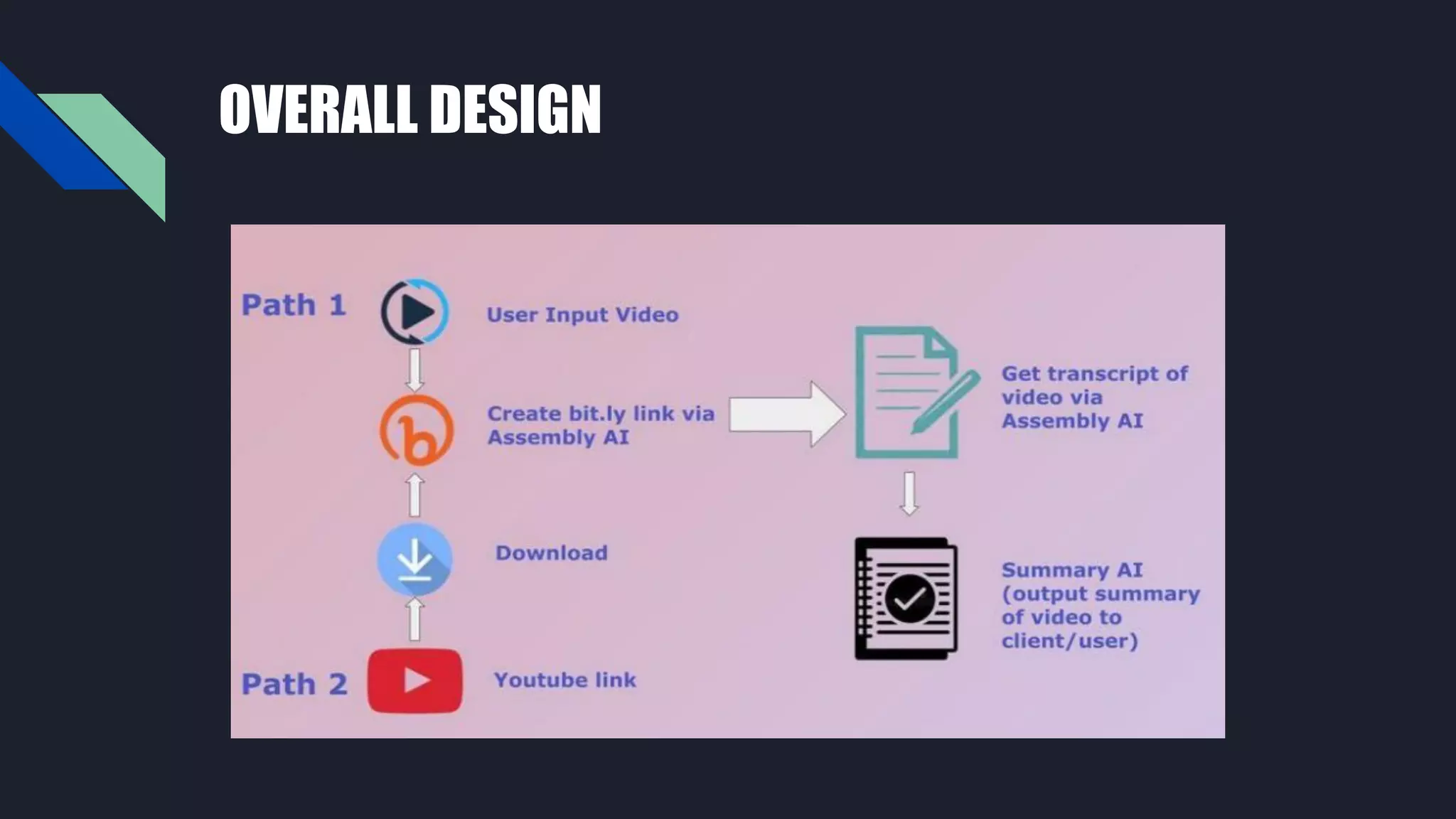 OVERALL DESIGN

Path 1

User Input Video

Create bit.ly link via Assembly AI

Download

Path 2

Youtube link

Get transcript of video via Assembly AI

Summary AI (output summary of video to client/user)